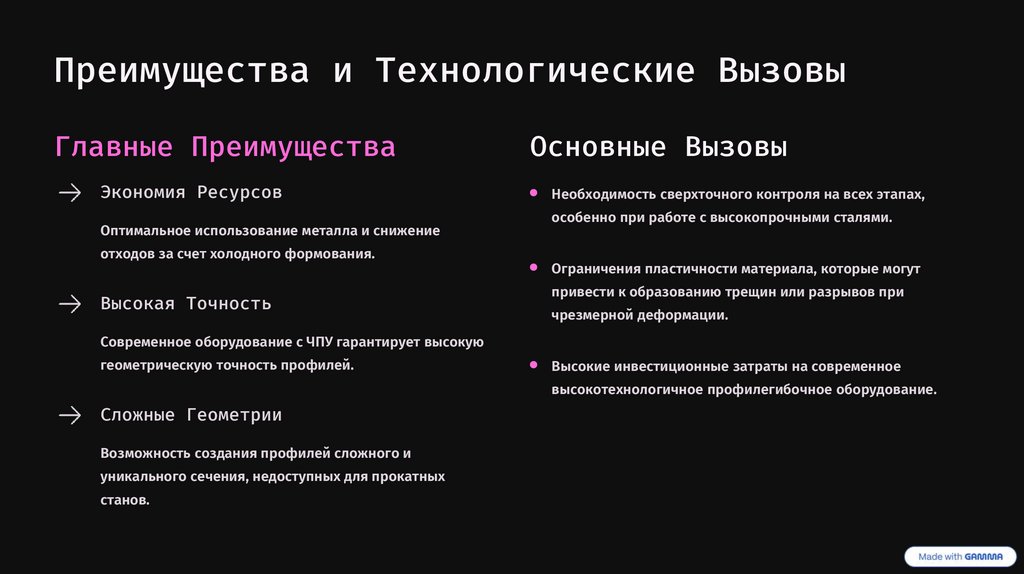 Преимущества и Технологические Вызовы

Главные Преимущества

Экономия Ресурсов

Оптимальное использование металла и снижение отходов за счет холодного формования.

Высокая Точность

Современное оборудование с ЧПУ гарантирует высокую геометрическую точность профилей.

Сложные Геометрии

Возможность создания профилей сложного и уникального сечения, недоступных для прокатных станов.

Основные Вызовы

Необходимость сверхточного контроля на всех этапах, особенно при работе с высокопрочными сталями.

Ограничения пластичности материала, которые могут привести к образованию трещин или разрывов при чрезмерной деформации.

Высокие инвестиционные затраты на современное высокотехнологичное профилегибочное оборудование.

Made with GAMMA